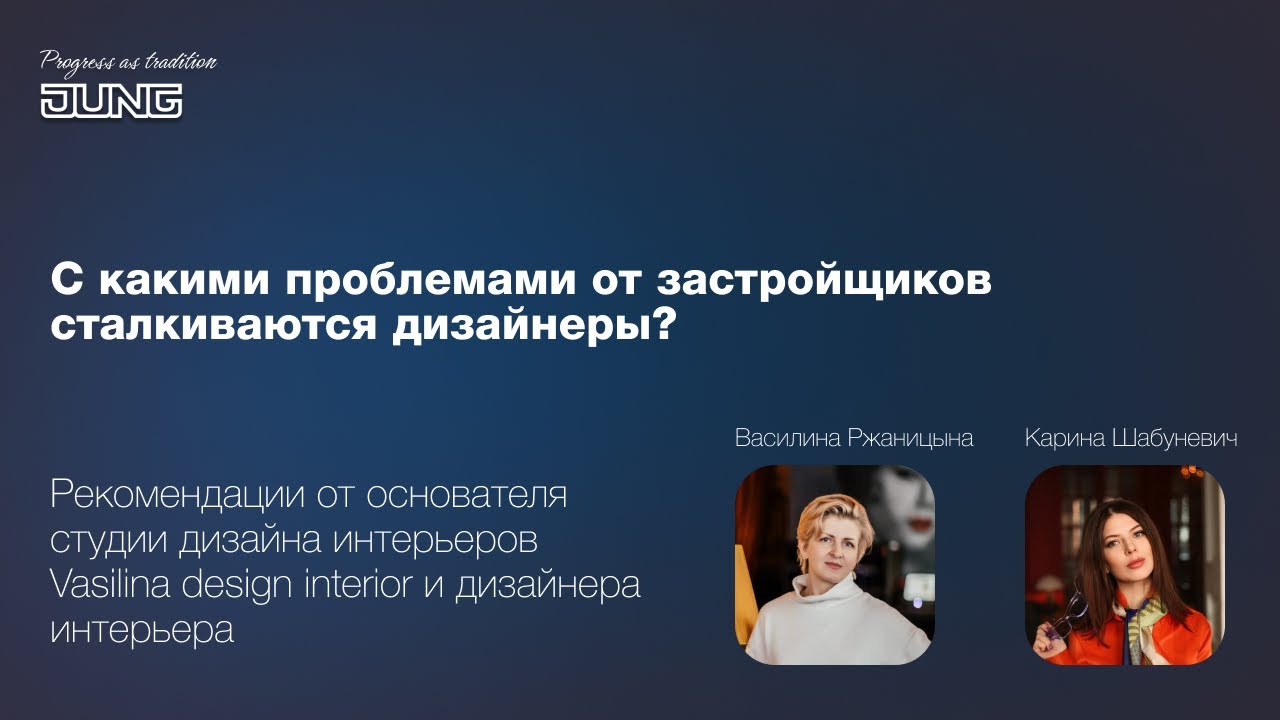 Progress as tradition
JUNG

С какими проблемами от застройщиков сталкиваются дизайнеры?

Рекомендации от основателя студии дизайна интерьеров Vasilina design interior и дизайнера интерьера

Василина Ржаницына

Карина Шабуневич